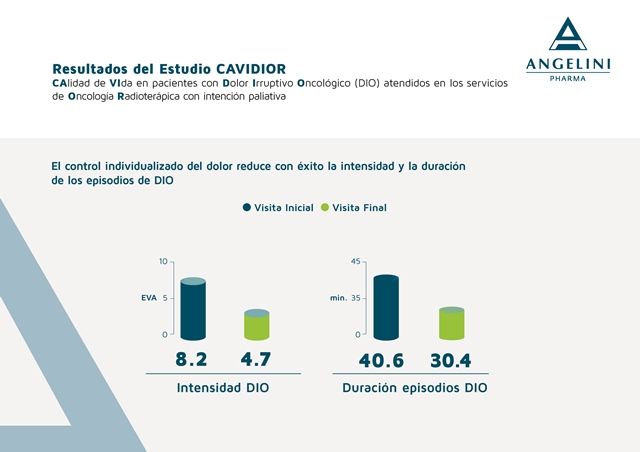 Resultados del Estudio CAVIDIOR

CAlidad de VIda en pacientes con Dolor Irruptivo Oncológico (DIO) atendidos en los servicios de Oncología Radioterápica con intención paliativa

ANGELINI
PHARMA

El control individualizado del dolor reduce con éxito la intensidad y la duración de los episodios de DIO

Visita Inicial   Visita Final

10
EVA 5
0

8.2   4.7

Intensidad DIO

45
min. 35
0

40.6   30.4

Duración episodios DIO